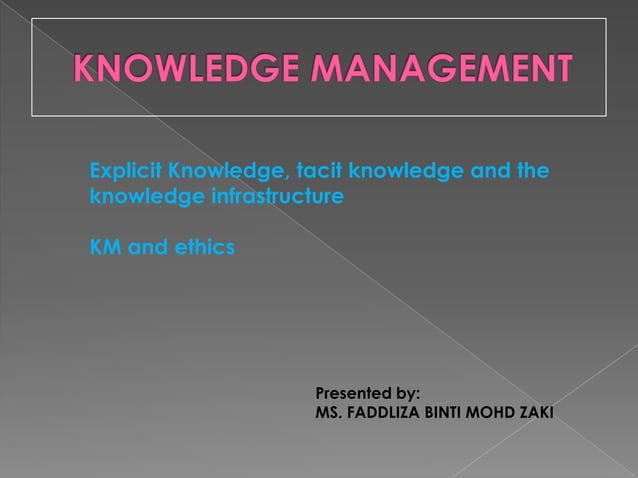 KNOWLEDGE MANAGEMENT

Explicit Knowledge, tacit knowledge and the knowledge infrastructure

KM and ethics

Presented by:
MS. FADDLIZA BINTI MOHD ZAKI